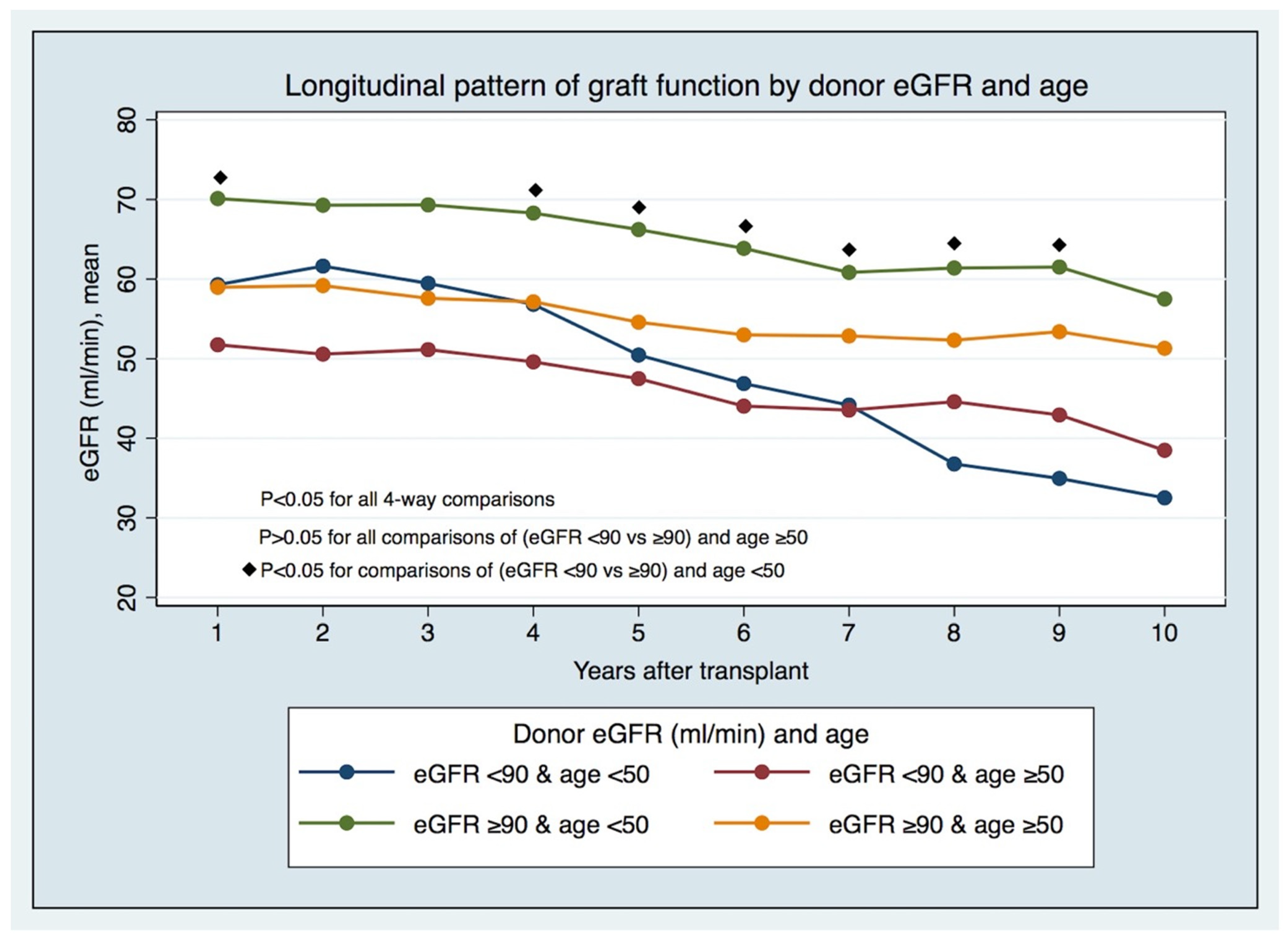 Longitudinal pattern of graft function by donor eGFR and age

eGFR (ml/min), mean

80
70
60
50
40
30
20

P<0.05 for all 4-way comparisons

P>0.05 for all comparisons of (eGFR <90 vs ≥90) and age ≥50

◆ P<0.05 for comparisons of (eGFR <90 vs ≥90) and age <50

1 2 3 4 5 6 7 8 9 10

Years after transplant

Donor eGFR (ml/min) and age

eGFR <90 & age <50

eGFR <90 & age ≥50

eGFR ≥90 & age <50

eGFR ≥90 & age ≥50